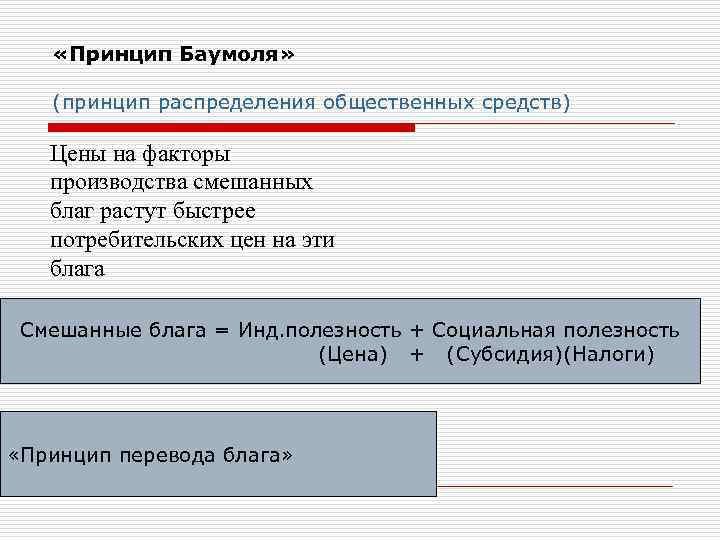 «Принцип Баумоля»

(принцип распределения общественных средств)

Цены на факторы производства смешанных благ растут быстрее потребительских цен на эти блага

Смешанные блага = Инд.полезность + Социальная полезность
(Цена) + (Субсидия)(Налоги)

«Принцип перевода блага»